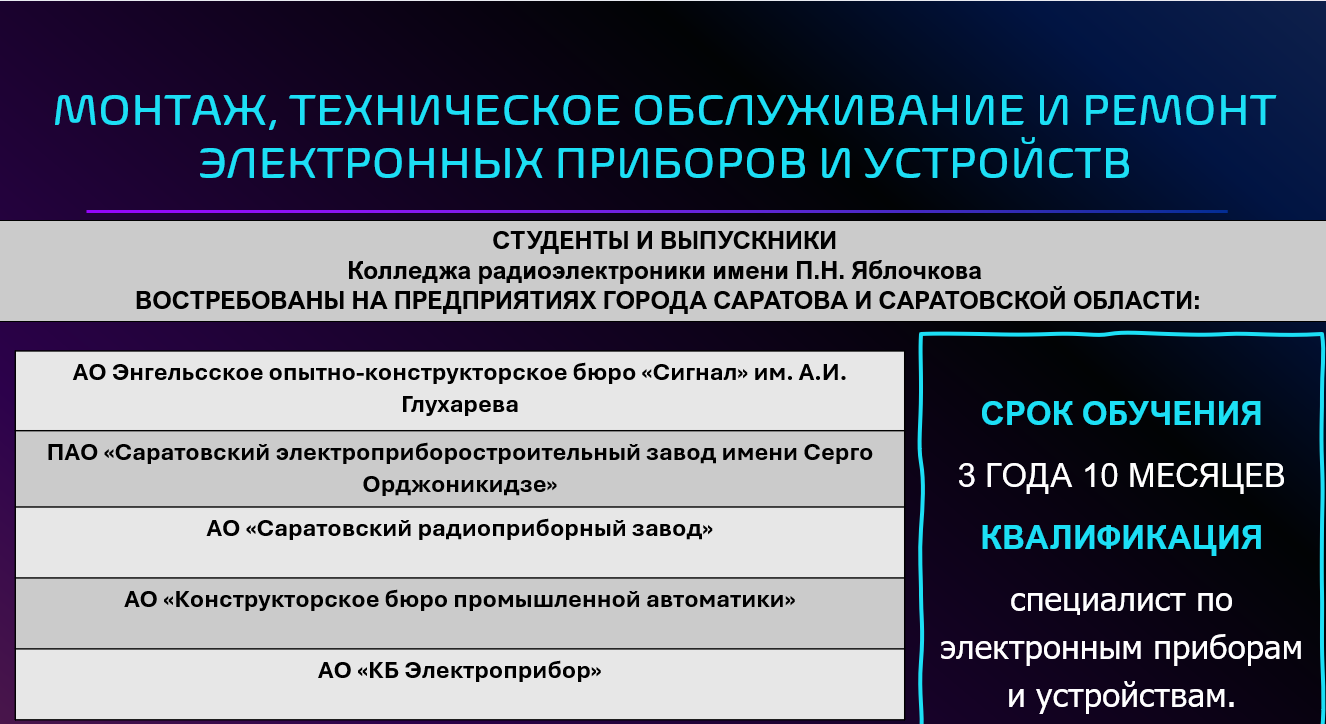 МОНТАЖ, ТЕХНИЧЕСКОЕ ОБСЛУЖИВАНИЕ И РЕМОНТ ЭЛЕКТРОННЫХ ПРИБОРОВ И УСТРОЙСТВ

СТУДЕНТЫ И ВЫПУСКНИКИ
Колледжа радиоэлектроники имени П.Н. Яблочкова
ВОСТРЕБОВАНЫ НА ПРЕДПРИЯТИЯХ ГОРОДА САРАТОВА И САРАТОВСКОЙ ОБЛАСТИ:

| АО Энгельсское опытно-конструкторское бюро «Сигнал» им. А.И. Глухарева |
|---|
| ПАО «Саратовский электроприборостроительный завод имени Серго Орджоникидзе» |
| АО «Саратовский радиоприборный завод» |
| АО «Конструкторское бюро промышленной автоматики» |
| АО «КБ Электроприбор» |

СРОК ОБУЧЕНИЯ
3 ГОДА 10 МЕСЯЦЕВ
КВАЛИФИКАЦИЯ
специалист по электронным приборам и устройствам.